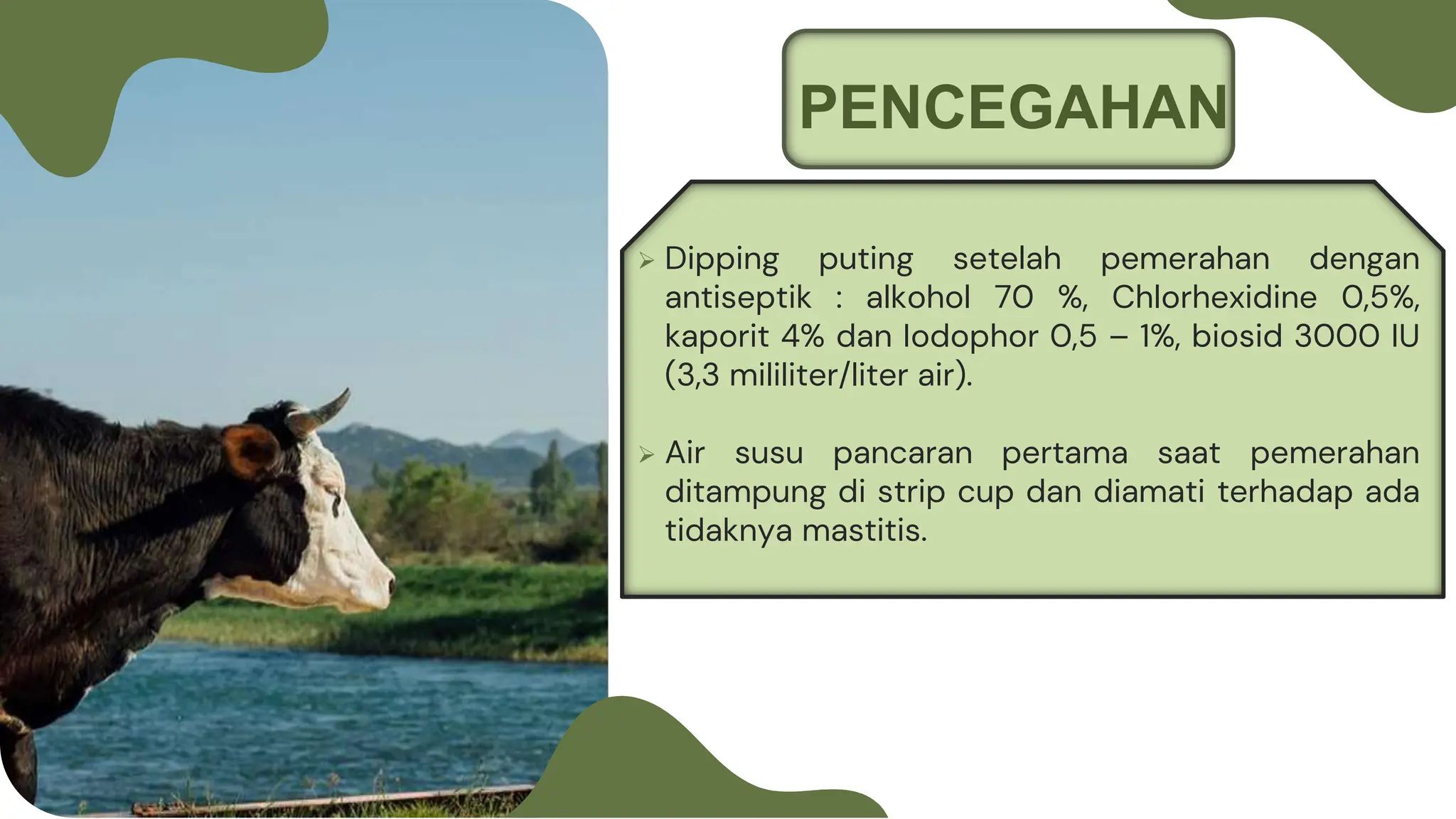 PENCEGAHAN

➢ Dipping puting setelah pemerahan dengan antiseptik : alkohol 70 %, Chlorhexidine 0,5%, kaporit 4% dan Iodophor 0,5 – 1%, biosid 3000 IU (3,3 mililiter/liter air).

➢ Air susu pancaran pertama saat pemerahan ditampung di strip cup dan diamati terhadap ada tidaknya mastitis.